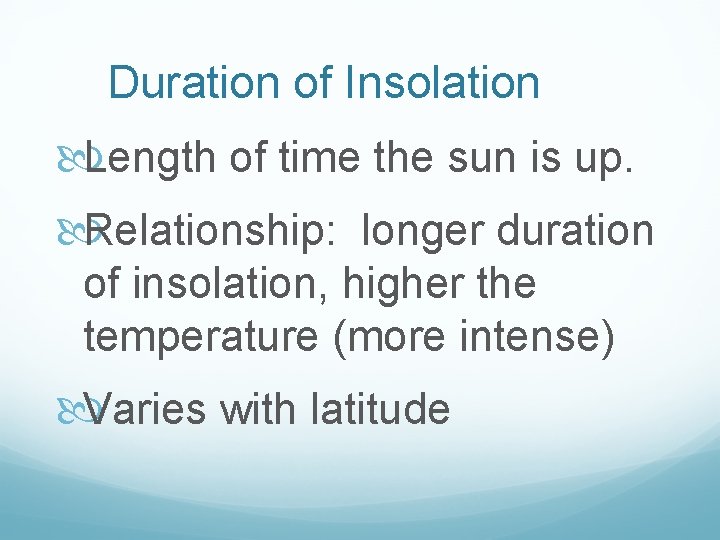 Duration of Insolation

Length of time the sun is up.

Relationship: longer duration of insolation, higher the temperature (more intense)

Varies with latitude